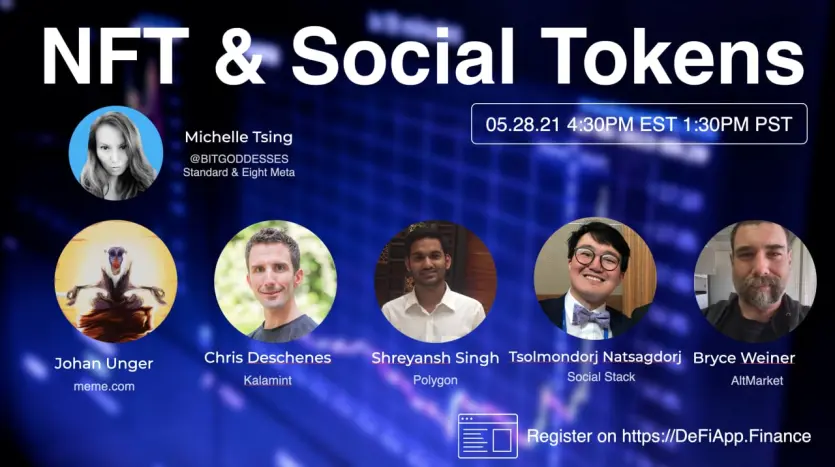 NFT & Social Tokens

05.28.21 4:30PM EST 1:30PM PST

Michelle Tsing
@BITGODDESSES
Standard & Eight Meta

Johan Unger
meme.com

Chris Deschenes
Kalamint

Shreyansh Singh
Polygon

Tsolmondorj Natsagdorj
Social Stack

Bryce Weiner
AltMarket

Register on https://DeFiApp.Finance